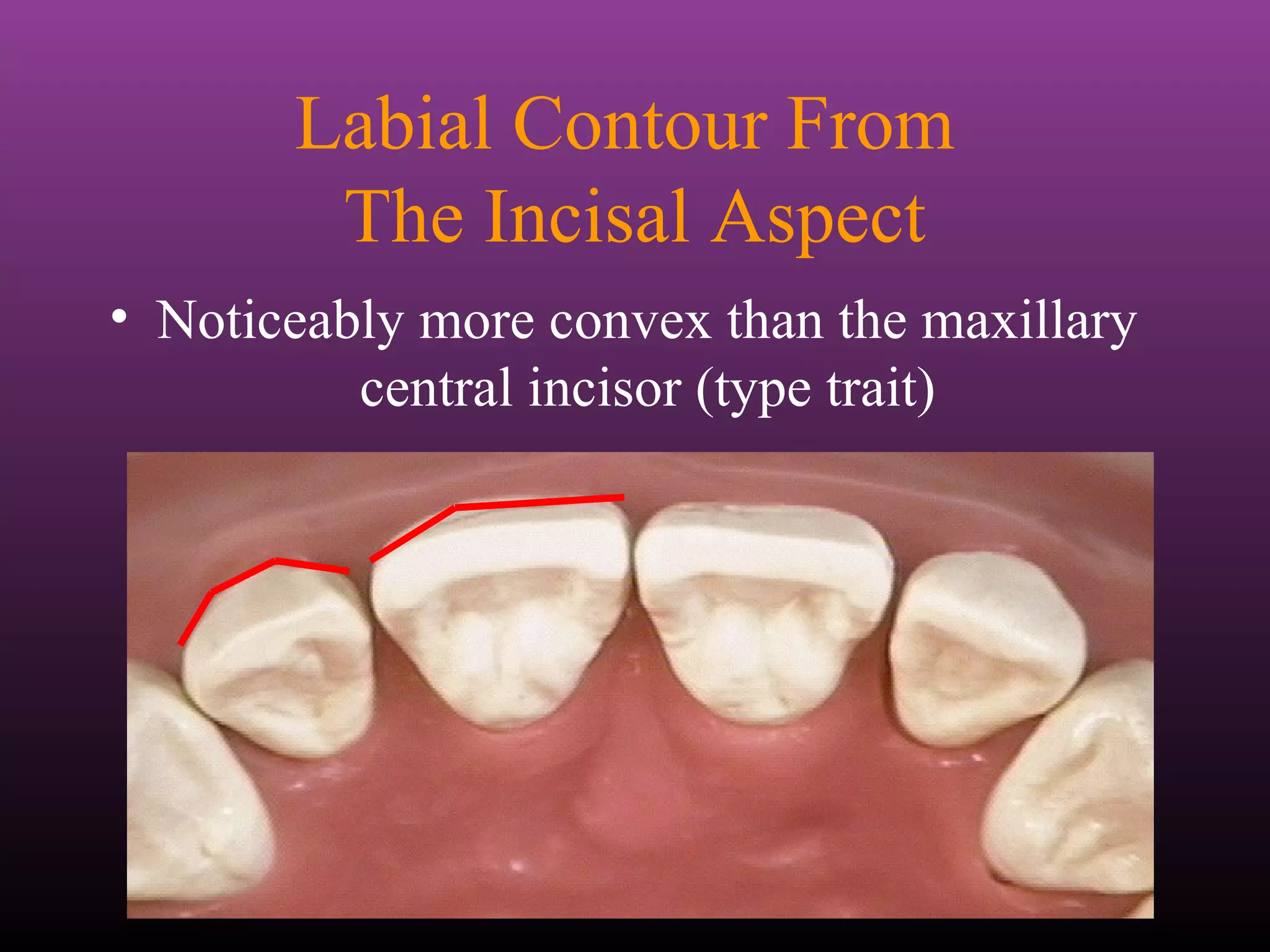 Labial Contour From The Incisal Aspect

• Noticeably more convex than the maxillary central incisor (type trait)